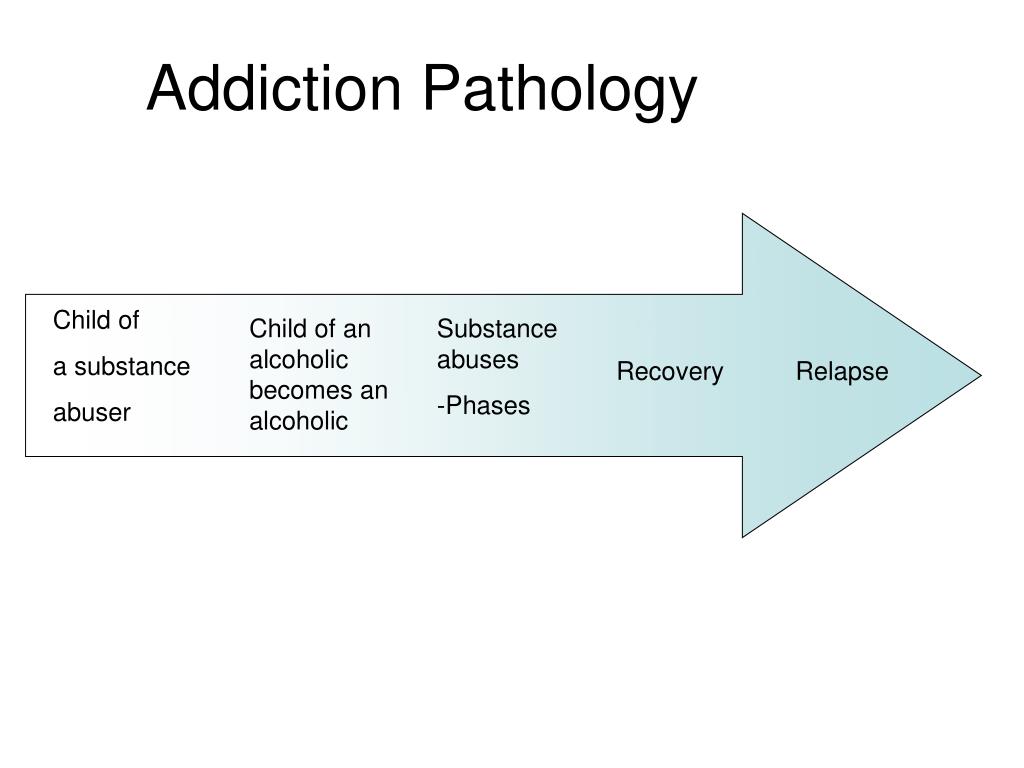 Addiction Pathology

Child of
a substance
abuser

Child of an alcoholic becomes an alcoholic

Substance abuses
-Phases

Recovery

Relapse